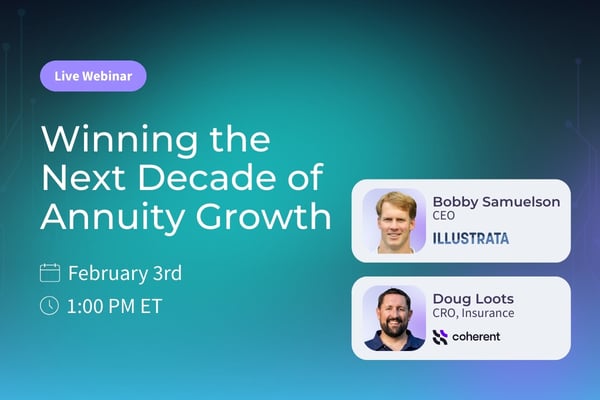 Live Webinar

Winning the Next Decade of Annuity Growth

February 3rd

1:00 PM ET

Bobby Samuelson
CEO
ILLUSTRATA

Doug Loots
CRO, Insurance
coherent